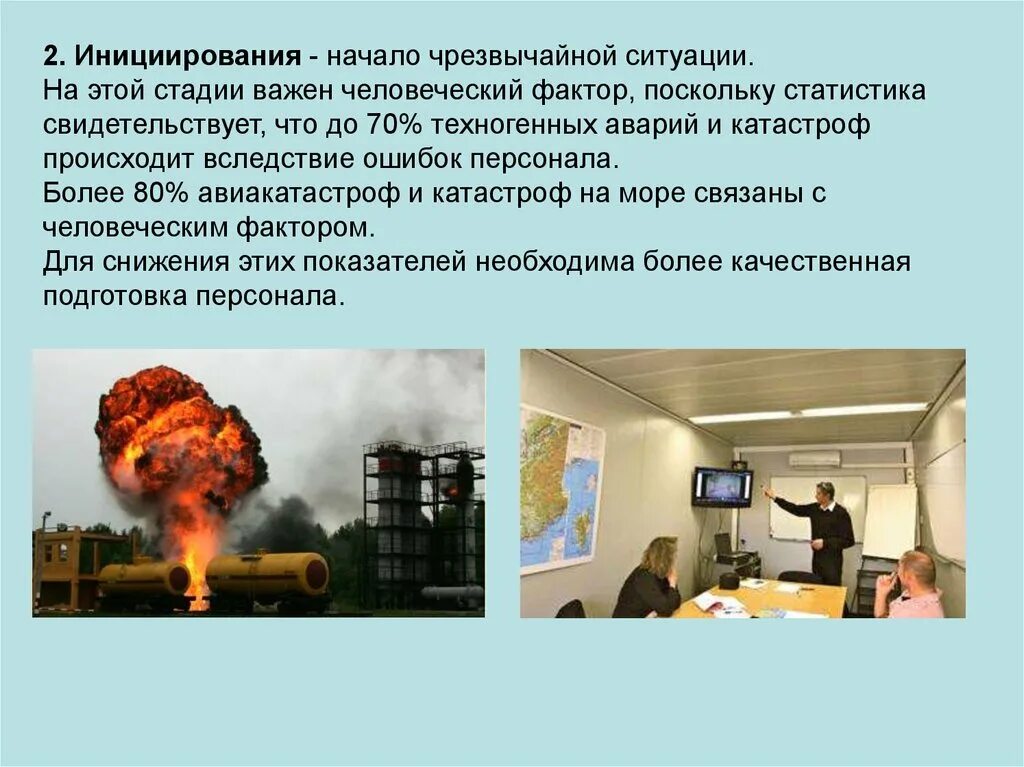 2. Инициирования - начало чрезвычайной ситуации.
На этой стадии важен человеческий фактор, поскольку статистика свидетельствует, что до 70% техногенных аварий и катастроф происходит вследствие ошибок персонала.
Более 80% авиакатастроф и катастроф на море связаны с человеческим фактором.
Для снижения этих показателей необходима более качественная подготовка персонала.